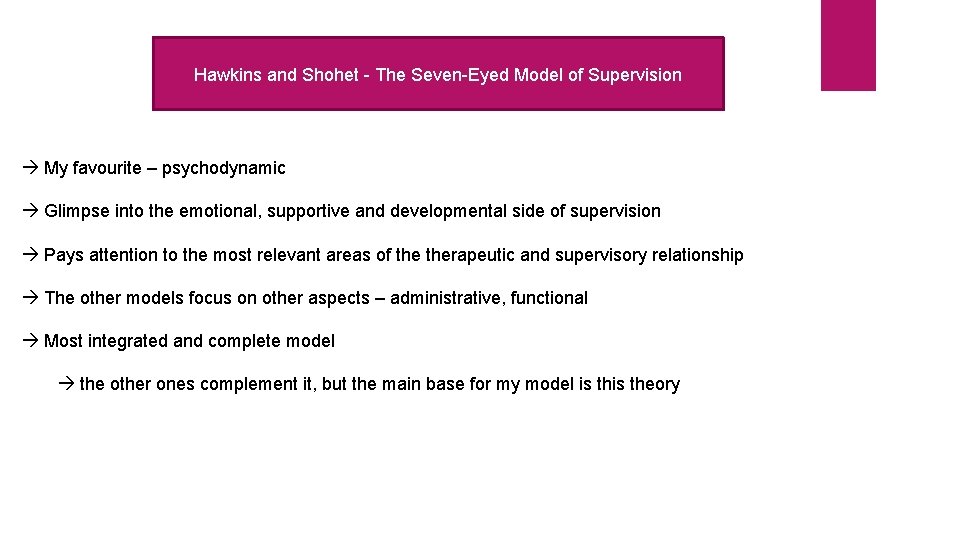 Hawkins and Shohet - The Seven-Eyed Model of Supervision

→ My favourite – psychodynamic

→ Glimpse into the emotional, supportive and developmental side of supervision

→ Pays attention to the most relevant areas of the therapeutic and supervisory relationship

→ The other models focus on other aspects – administrative, functional

→ Most integrated and complete model

→ the other ones complement it, but the main base for my model is this theory